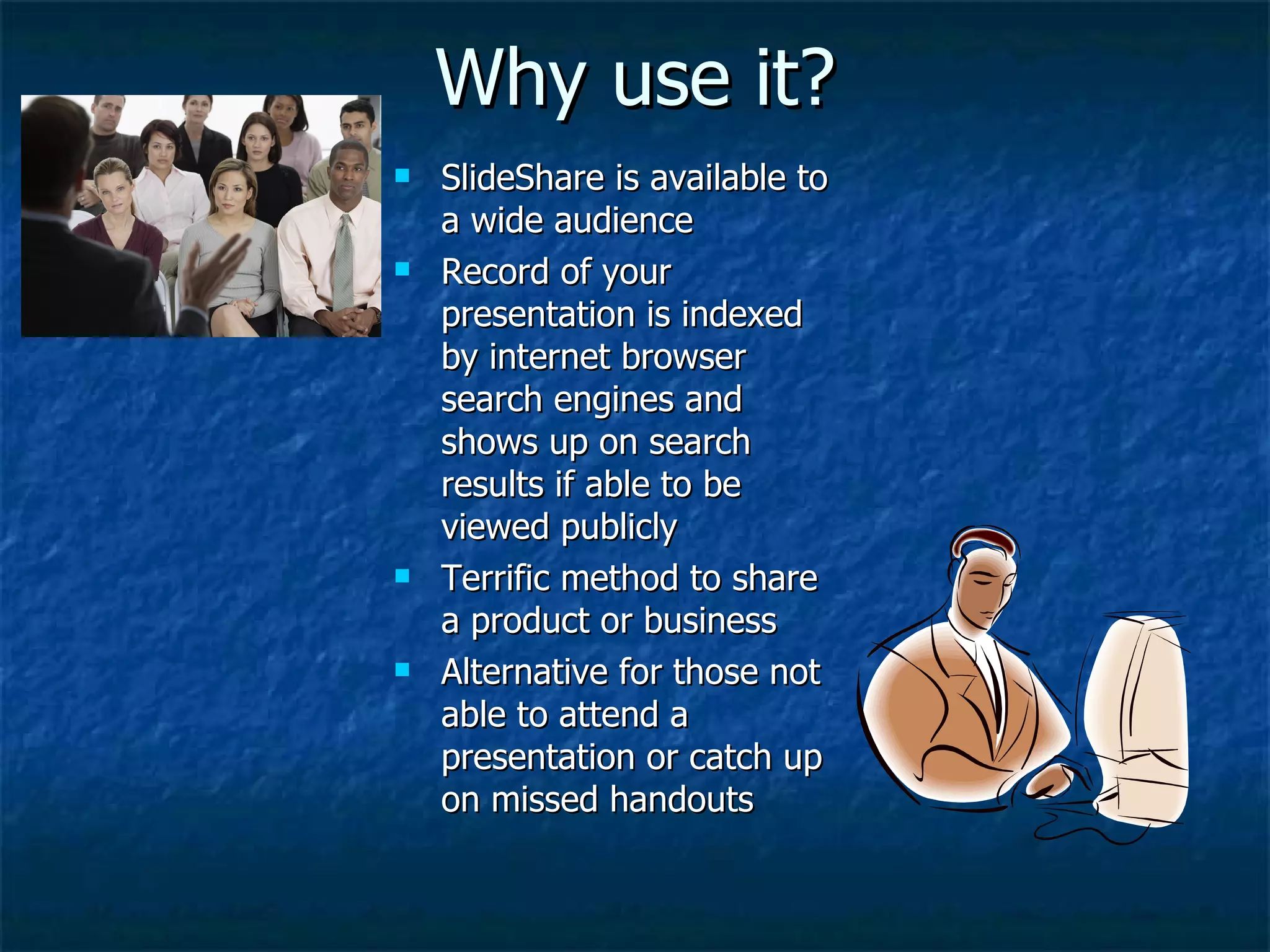 Why use it?

- SlideShare is available to a wide audience
- Record of your presentation is indexed by internet browser search engines and shows up on search results if able to be viewed publicly
- Terrific method to share a product or business
- Alternative for those not able to attend a presentation or catch up on missed handouts